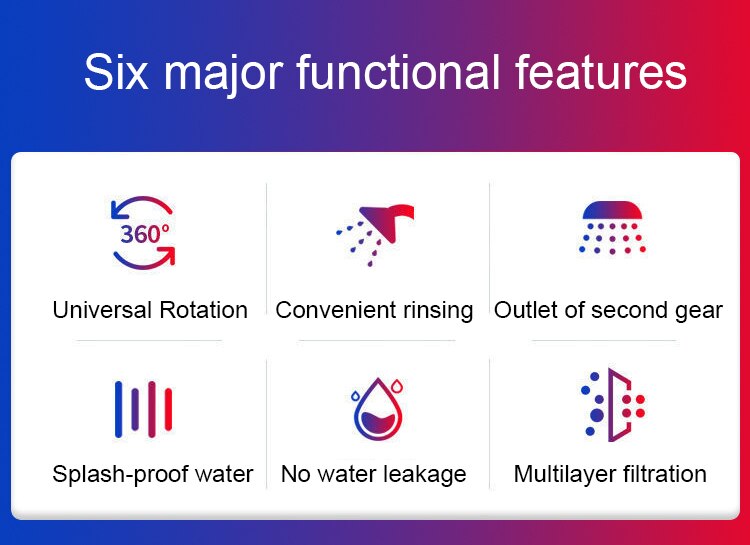 Six major functional features

360°

Universal Rotation

Convenient rinsing

Outlet of second gear

Splash-proof water

No water leakage

Multilayer filtration